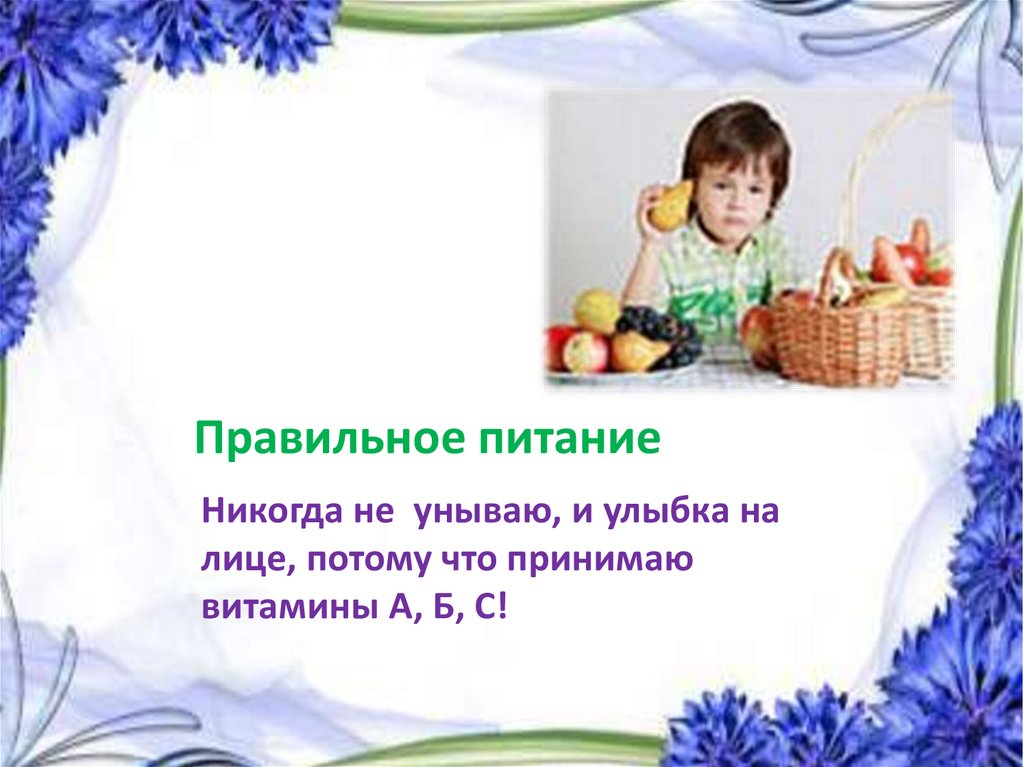 Правильное питание

Никогда не унываю, и улыбка на лице, потому что принимаю витамины А, Б, С!